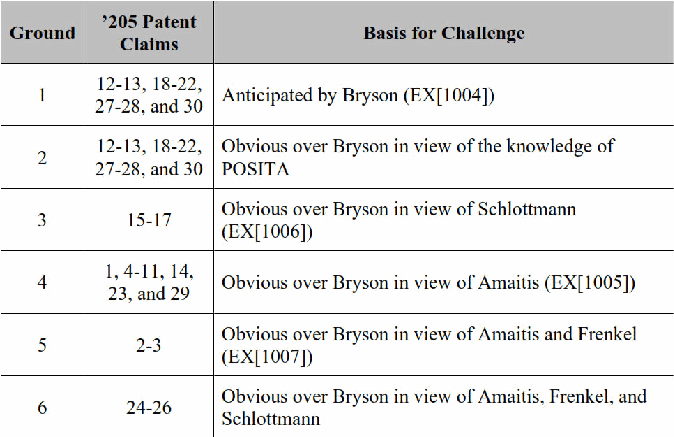 | Ground | '205 Patent Claims | Basis for Challenge |
|---|---|---|
| 1 | 12-13, 18-22, 27-28, and 30 | Anticipated by Bryson (EX[1004]) |
| 2 | 12-13, 18-22, 27-28, and 30 | Obvious over Bryson in view of the knowledge of POSITA |
| 3 | 15-17 | Obvious over Bryson in view of Schlottmann (EX[1006]) |
| 4 | 1, 4-11, 14, 23, and 29 | Obvious over Bryson in view of Amaitis (EX[1005]) |
| 5 | 2-3 | Obvious over Bryson in view of Amaitis and Frenkel (EX[1007]) |
| 6 | 24-26 | Obvious over Bryson in view of Amaitis, Frenkel, and Schlottmann |